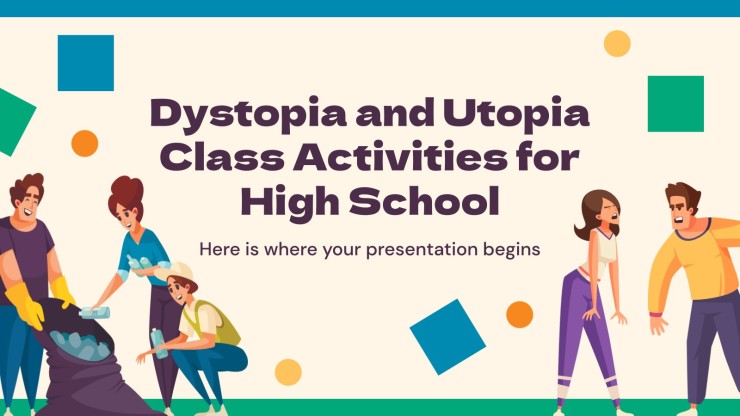 Dystopia and Utopia Class Activities for High School

Here is where your presentation begins